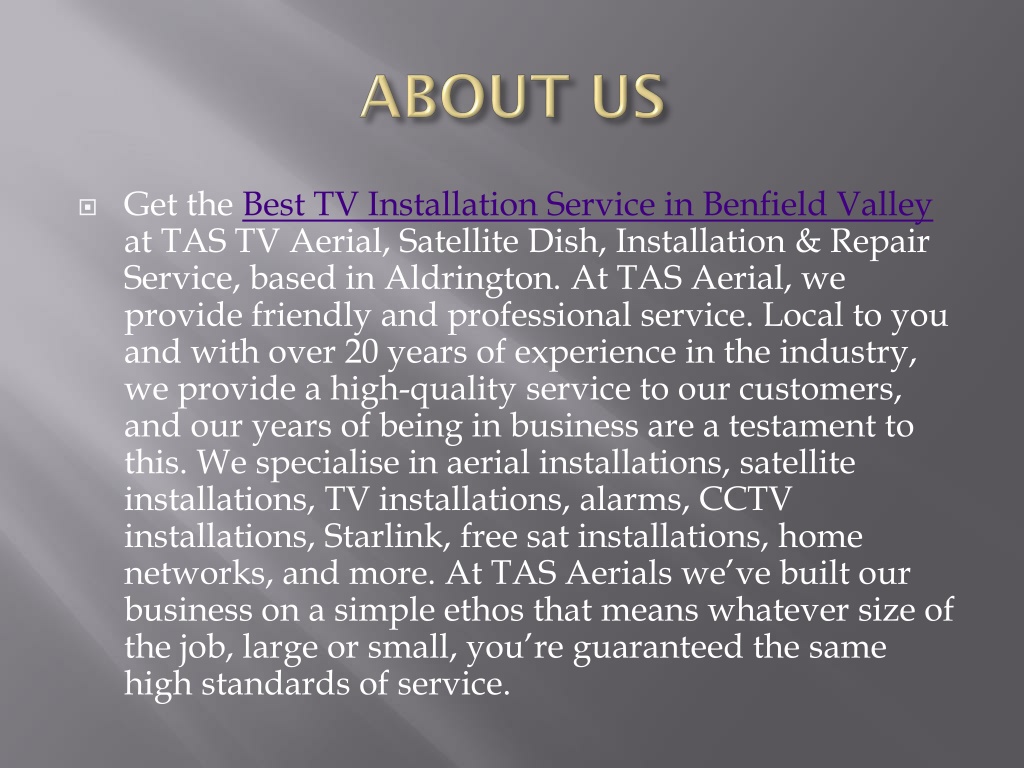 ABOUT US

Get the Best TV Installation Service in Benfield Valley at TAS TV Aerial, Satellite Dish, Installation & Repair Service, based in Aldrington. At TAS Aerial, we provide friendly and professional service. Local to you and with over 20 years of experience in the industry, we provide a high-quality service to our customers, and our years of being in business are a testament to this. We specialise in aerial installations, satellite installations, TV installations, alarms, CCTV installations, Starlink, free sat installations, home networks, and more. At TAS Aerials we've built our business on a simple ethos that means whatever size of the job, large or small, you're guaranteed the same high standards of service.